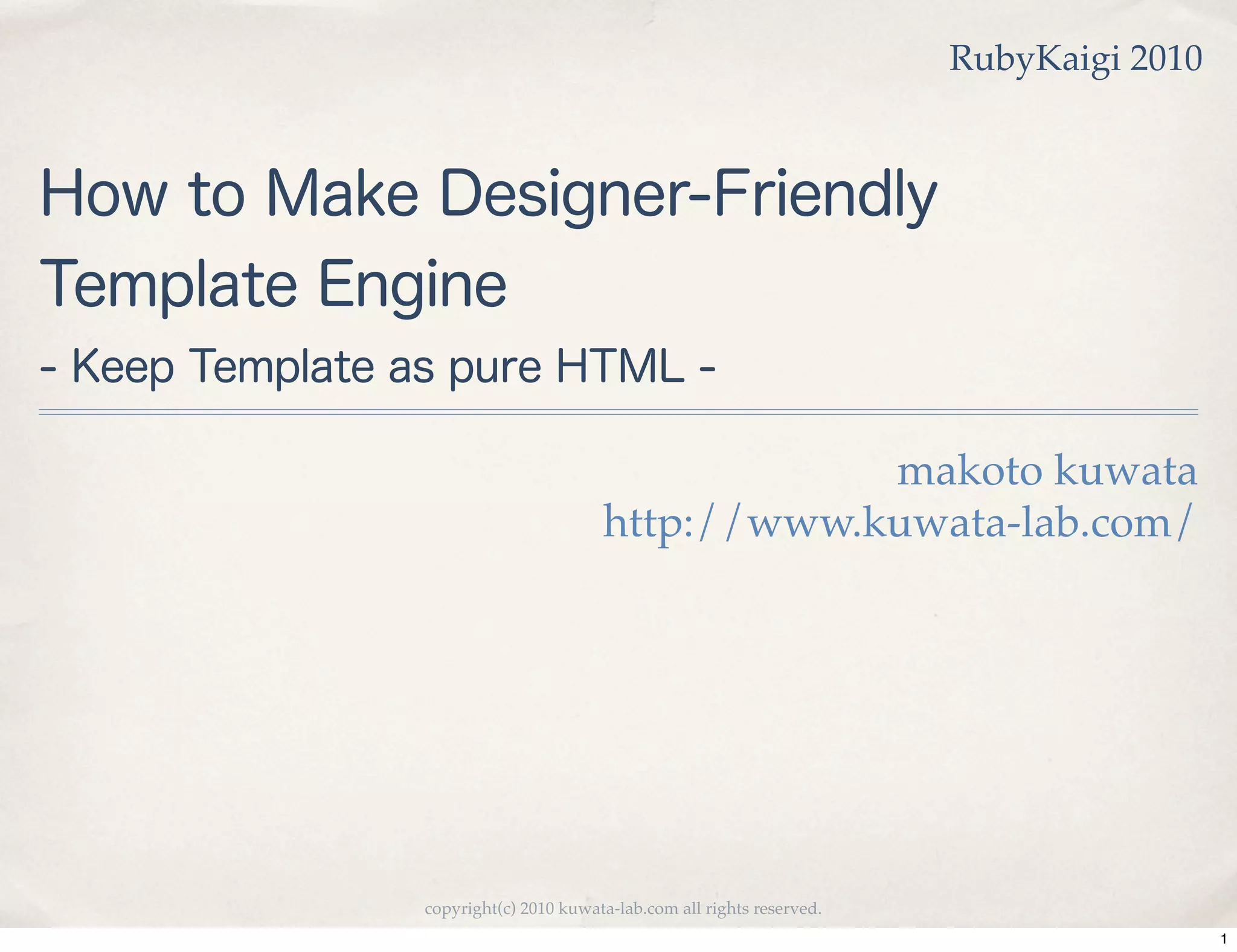 RubyKaigi 2010

How to Make Designer-Friendly Template Engine

- Keep Template as pure HTML -

makoto kuwata
http://www.kuwata-lab.com/

copyright(c) 2010 kuwata-lab.com all rights reserved.

1